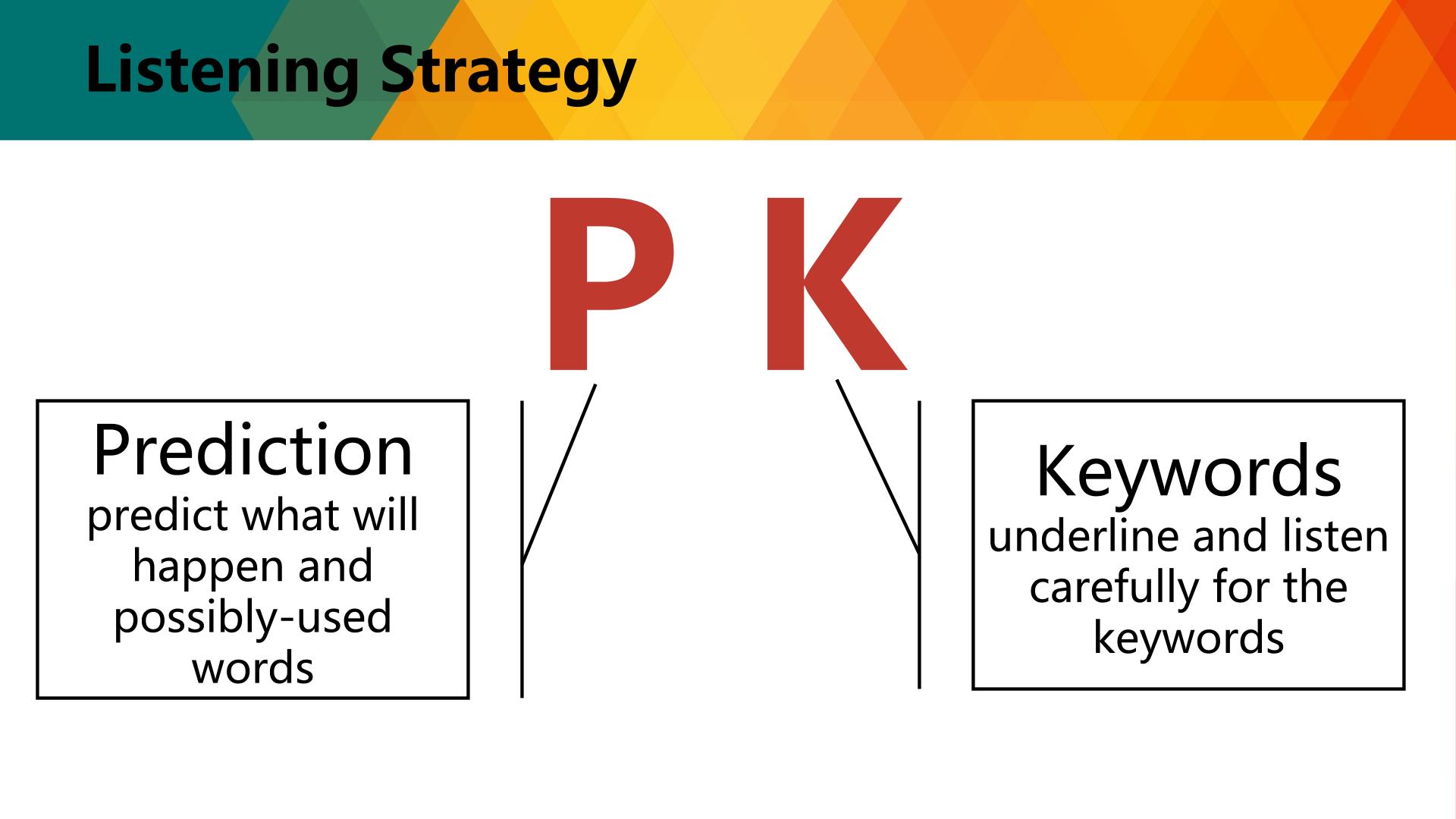 Listening Strategy

P K

Prediction
predict what will happen and possibly-used words

Keywords
underline and listen carefully for the keywords